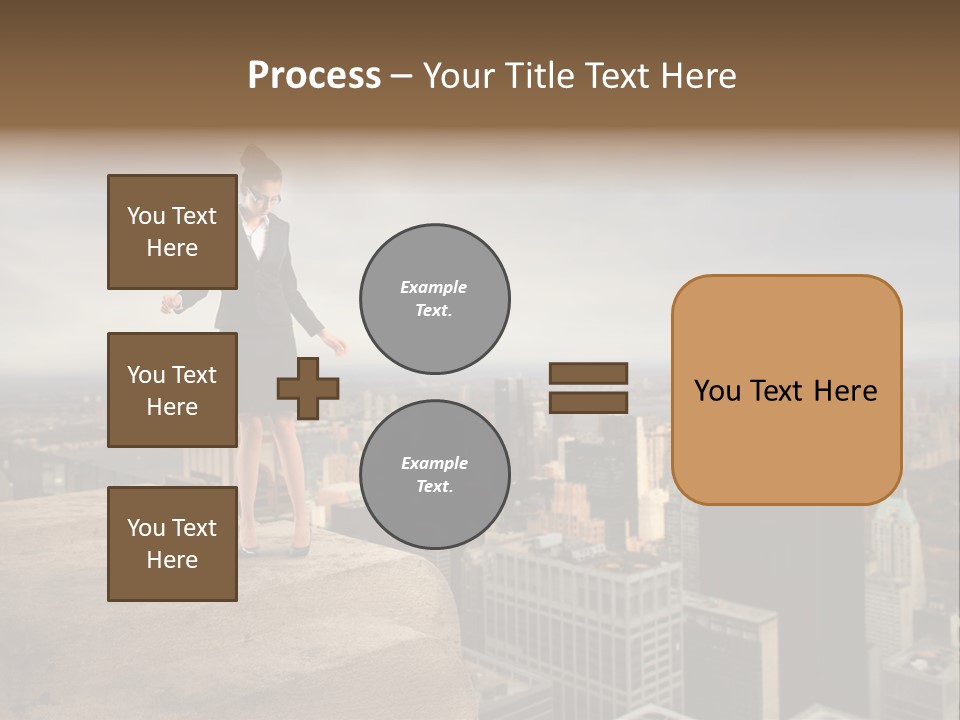 Process – Your Title Text Here

You Text Here

You Text Here

You Text Here

Example Text.

Example Text.

You Text Here